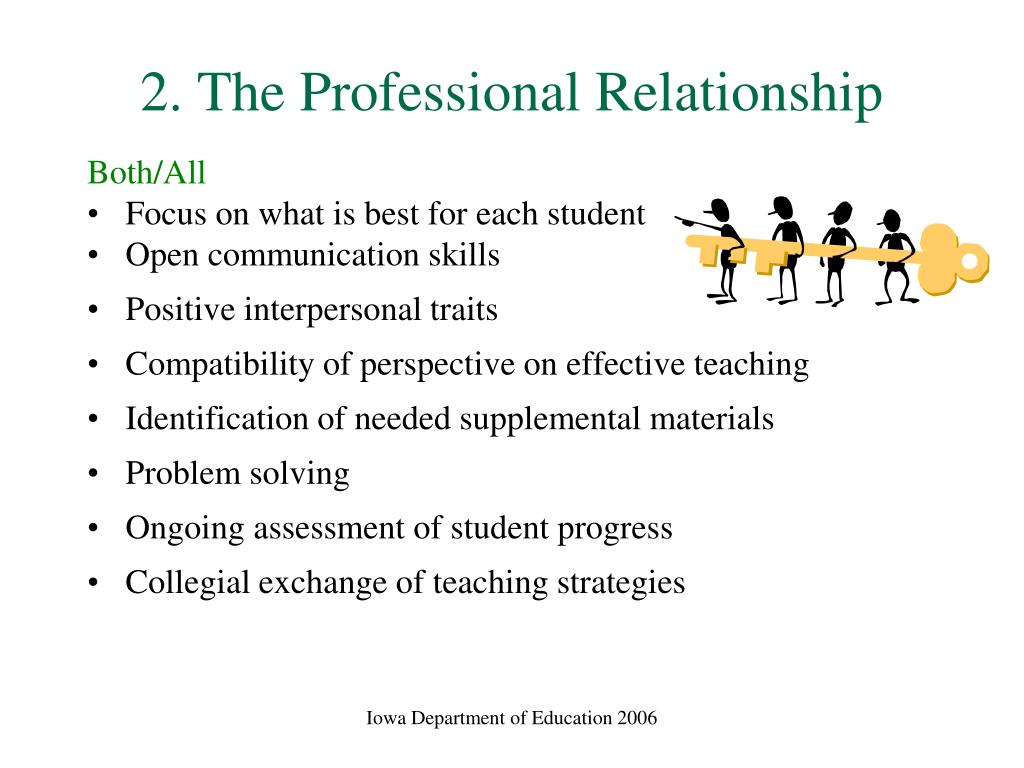 2. The Professional Relationship

Both/All
• Focus on what is best for each student
• Open communication skills
• Positive interpersonal traits
• Compatibility of perspective on effective teaching
• Identification of needed supplemental materials
• Problem solving
• Ongoing assessment of student progress
• Collegial exchange of teaching strategies

Iowa Department of Education 2006